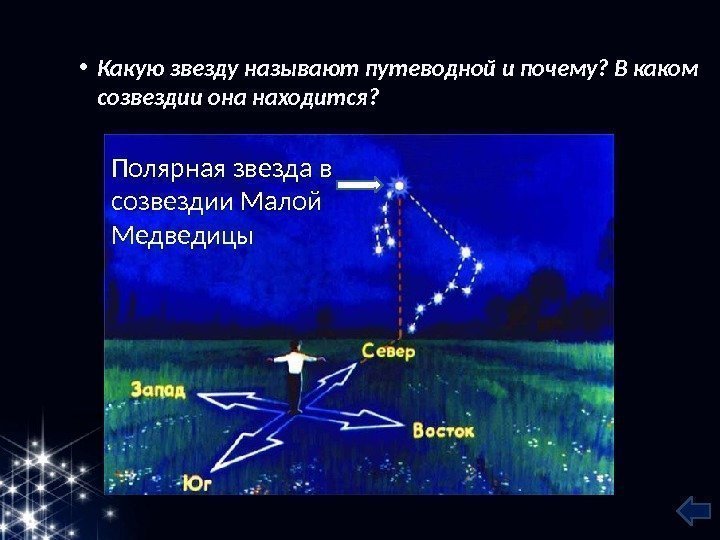 • Какую звезду называют путеводной и почему? В каком созвездии она находится?

Полярная звезда в созвездии Малой Медведицы

Север

Запад

Восток

Юг